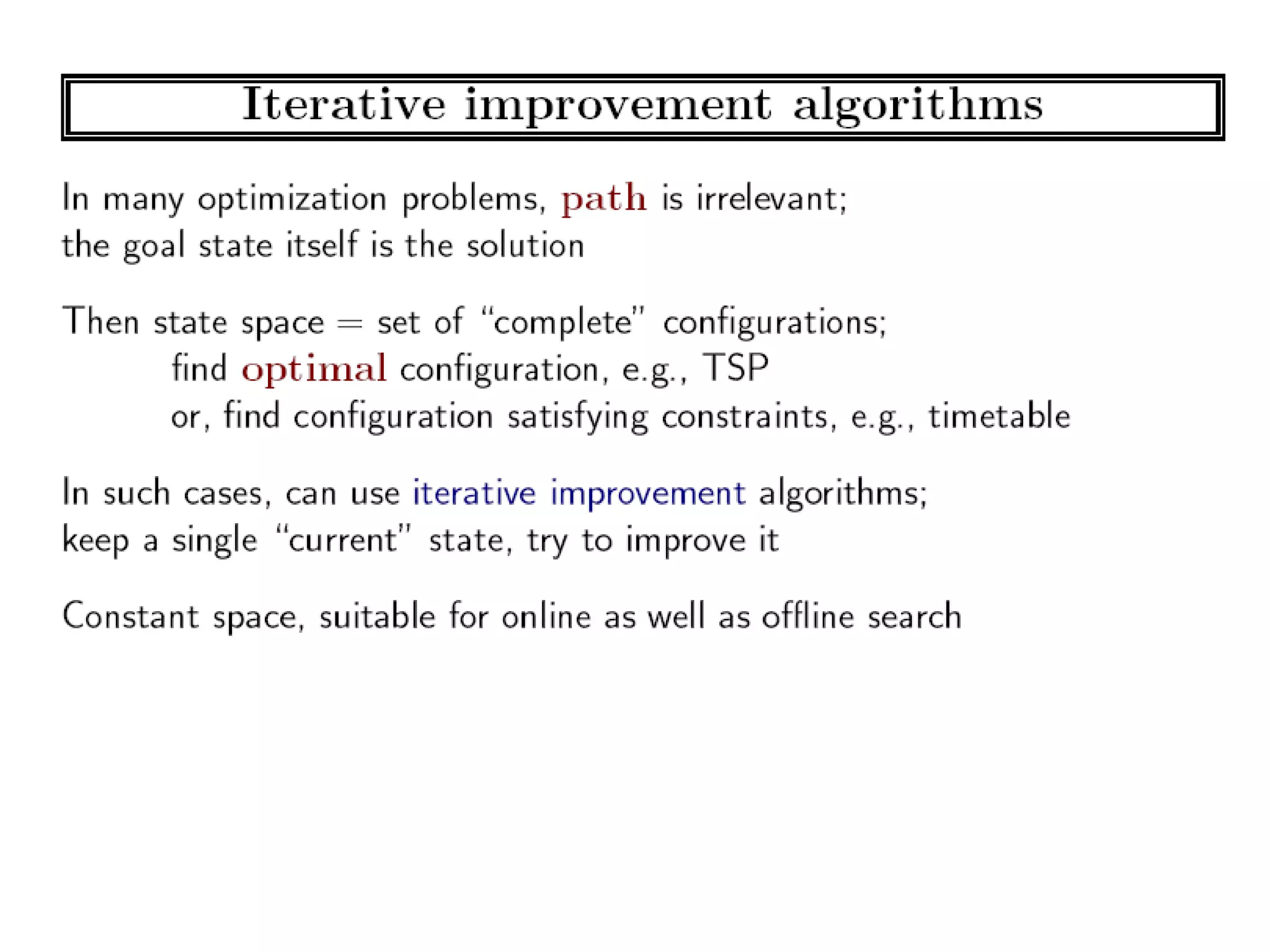 Iterative improvement algorithms

In many optimization problems, path is irrelevant; the goal state itself is the solution

Then state space = set of "complete" configurations;
find optimal configuration, e.g., TSP
or, find configuration satisfying constraints, e.g., timetable

In such cases, can use iterative improvement algorithms; keep a single "current" state, try to improve it

Constant space, suitable for online as well as offline search